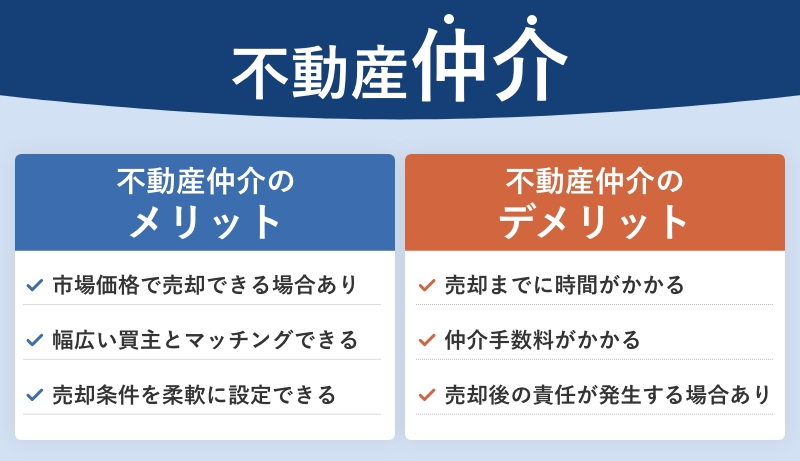 不動産仲介

不動産仲介の
メリット

✓ 市場価格で売却できる場合あり
✓ 幅広い買主とマッチングできる
✓ 売却条件を柔軟に設定できる

不動産仲介の
デメリット

✓ 売却までに時間がかかる
✓ 仲介手数料がかかる
✓ 売却後の責任が発生する場合あり